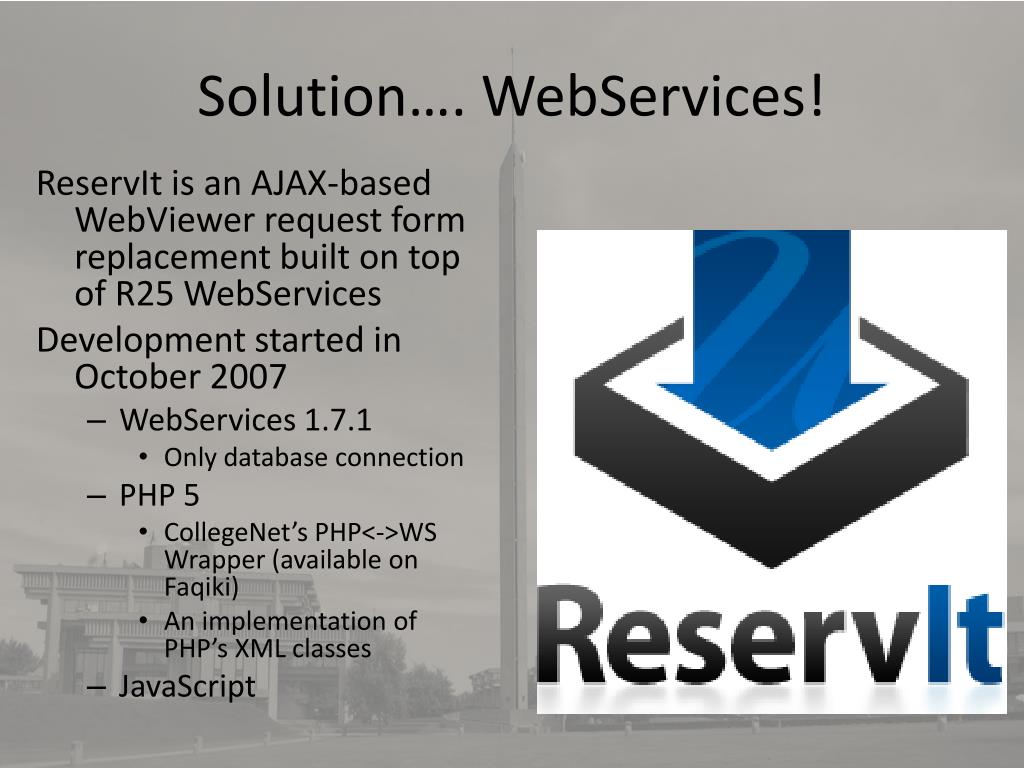 Solution…. WebServices!

ReservIt is an AJAX-based WebViewer request form replacement built on top of R25 WebServices

Development started in October 2007

– WebServices 1.7.1

• Only database connection

– PHP 5

• CollegeNet's PHP<->WS Wrapper (available on Faqiki)

• An implementation of PHP's XML classes

– JavaScript

ReservIt